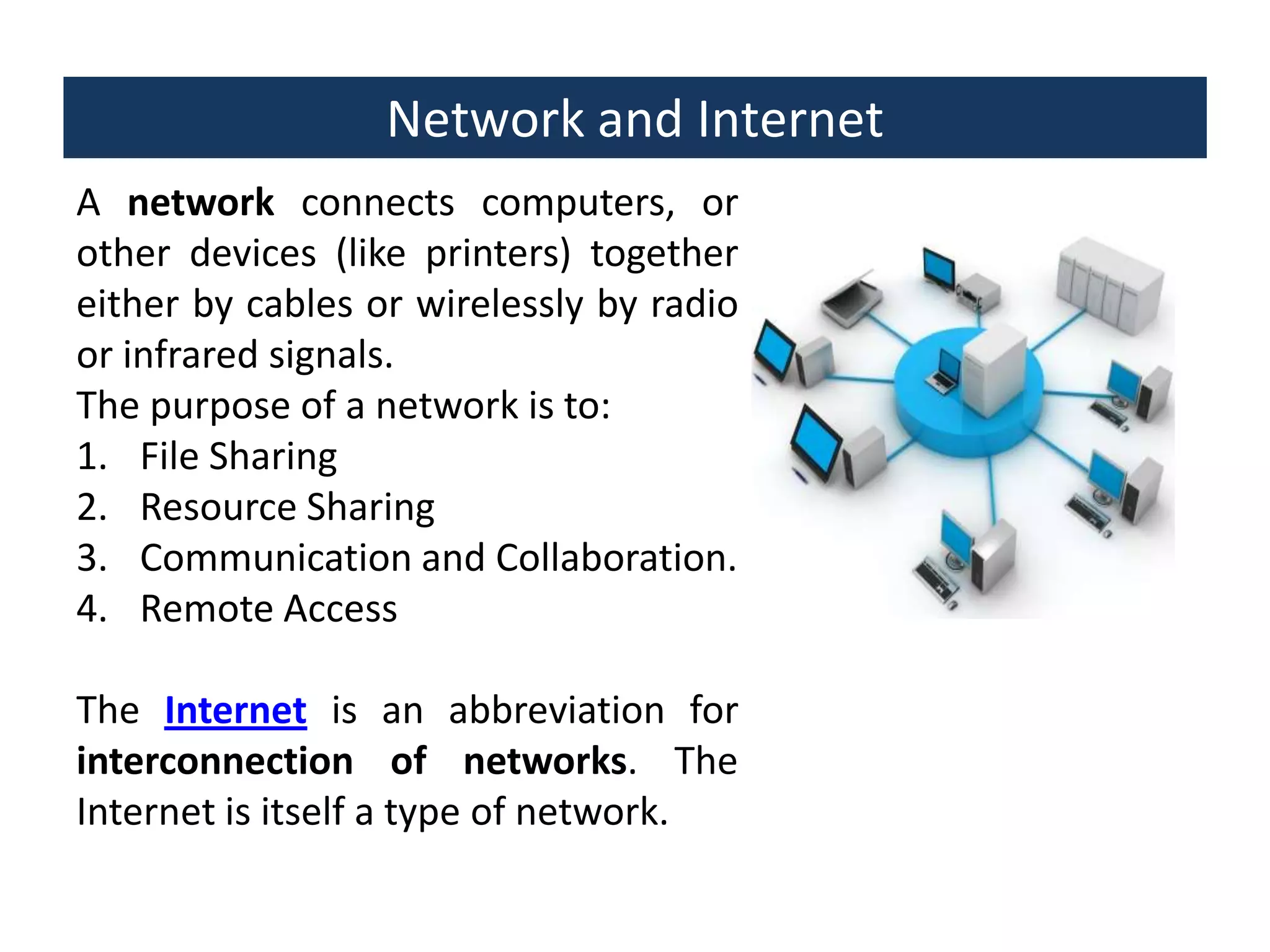 Network and Internet

A network connects computers, or other devices (like printers) together either by cables or wirelessly by radio or infrared signals.

The purpose of a network is to:
1. File Sharing
2. Resource Sharing
3. Communication and Collaboration.
4. Remote Access

The Internet is an abbreviation for interconnection of networks. The Internet is itself a type of network.